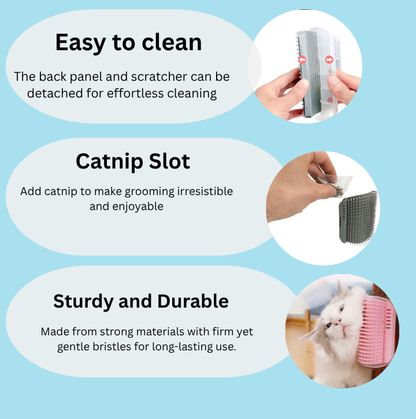 Easy to clean

The back panel and scratcher can be detached for effortless cleaning

Catnip Slot

Add catnip to make grooming irresistible and enjoyable

Sturdy and Durable

Made from strong materials with firm yet gentle bristles for long-lasting use.